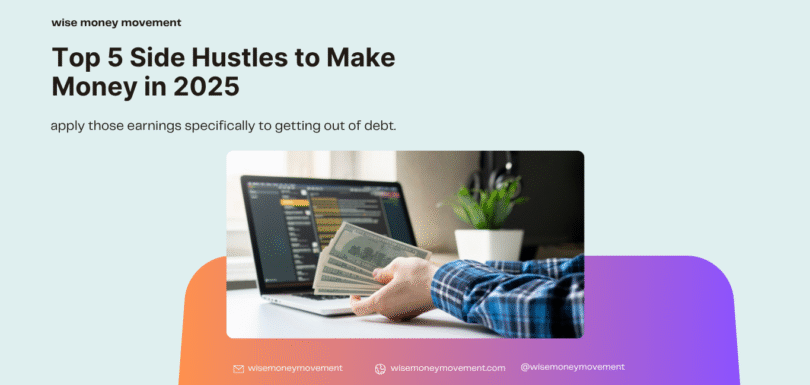 wise money movement

Top 5 Side Hustles to Make Money in 2025

apply those earnings specifically to getting out of debt.

wisemoneymovement wisemoneymovement.com @wisemoneymovement